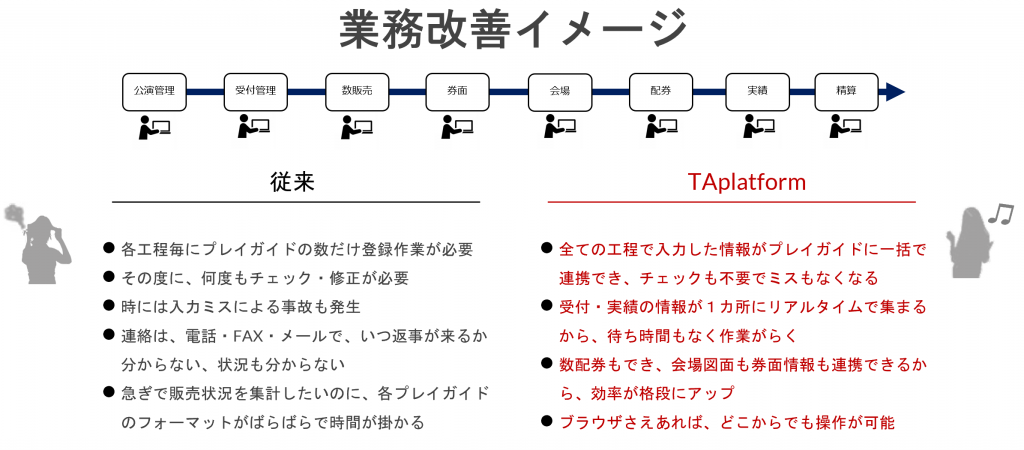 業務改善イメージ

公演管理
受付管理
数販売
券面
会場
配券
実績
精算

従来

● 各工程毎にプレイガイドの数だけ登録作業が必要
● その度に、何度もチェック・修正が必要
● 時には入力ミスによる事故も発生
● 連絡は、電話・FAX・メールで、いつ返事が来るか分からない、状況も分からない
● 急ぎで販売状況を集計したいのに、各プレイガイドのフォーマットがばらばらで時間が掛かる

TAplatform

● 全ての工程で入力した情報がプレイガイドに一括で連携でき、チェックも不要でミスもなくなる
● 受付・実績の情報が１カ所にリアルタイムで集まるから、待ち時間もなく作業がらく
● 数配券もでき、会場図面も券面情報も連携できるから、効率が格段にアップ
● ブラウザさえあれば、どこからでも操作が可能